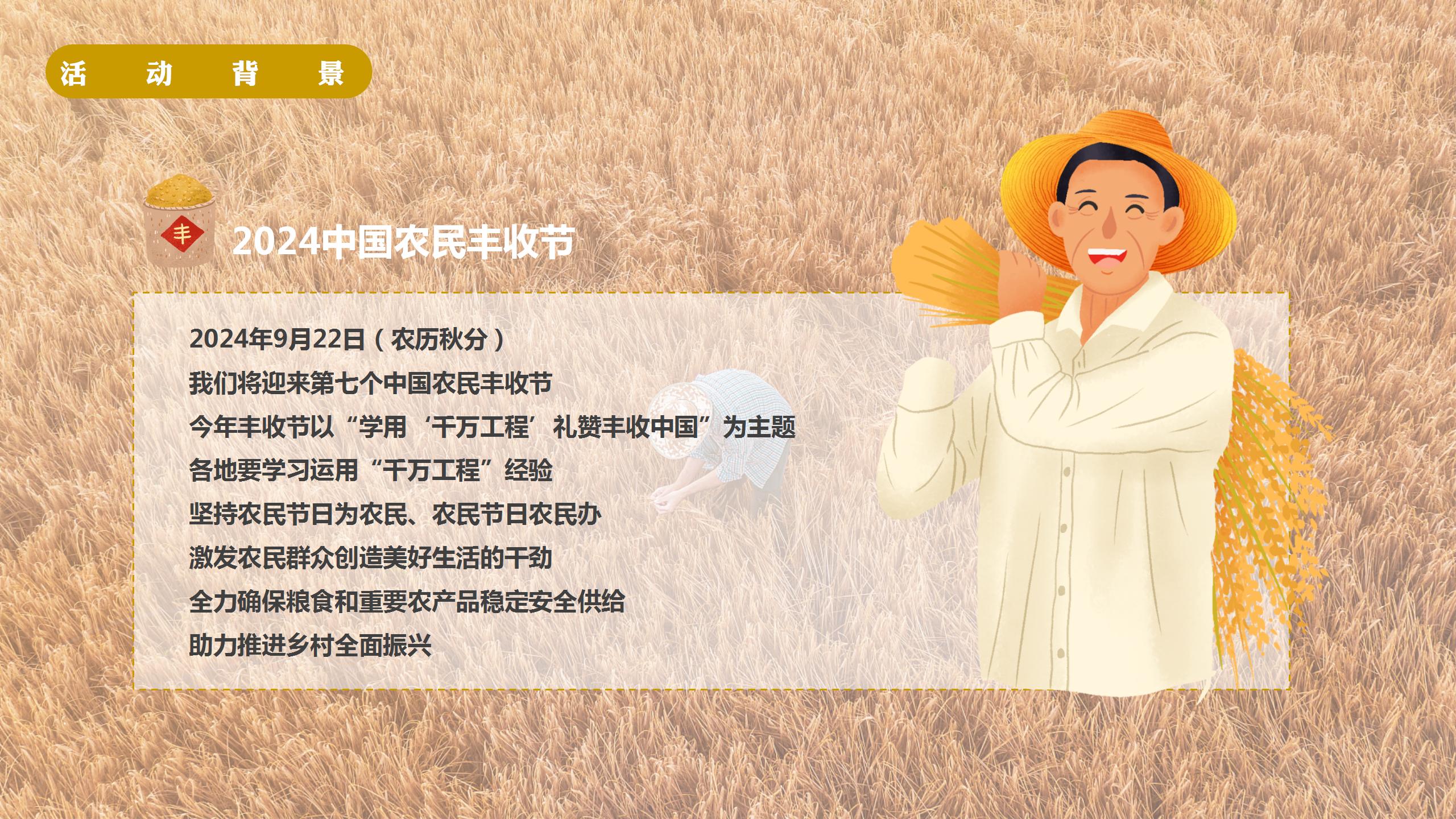 活 动 背 景

丰

2024中国农民丰收节

2024年9月22日（农历秋分）
我们将迎来第七个中国农民丰收节
今年丰收节以“学用‘千万工程’礼赞丰收中国”为主题
各地要学习运用“千万工程”经验
坚持农民节日为农民、农民节日农民办
激发农民群众创造美好生活的干劲
全力确保粮食和重要农产品稳定安全供给
助力推进乡村全面振兴